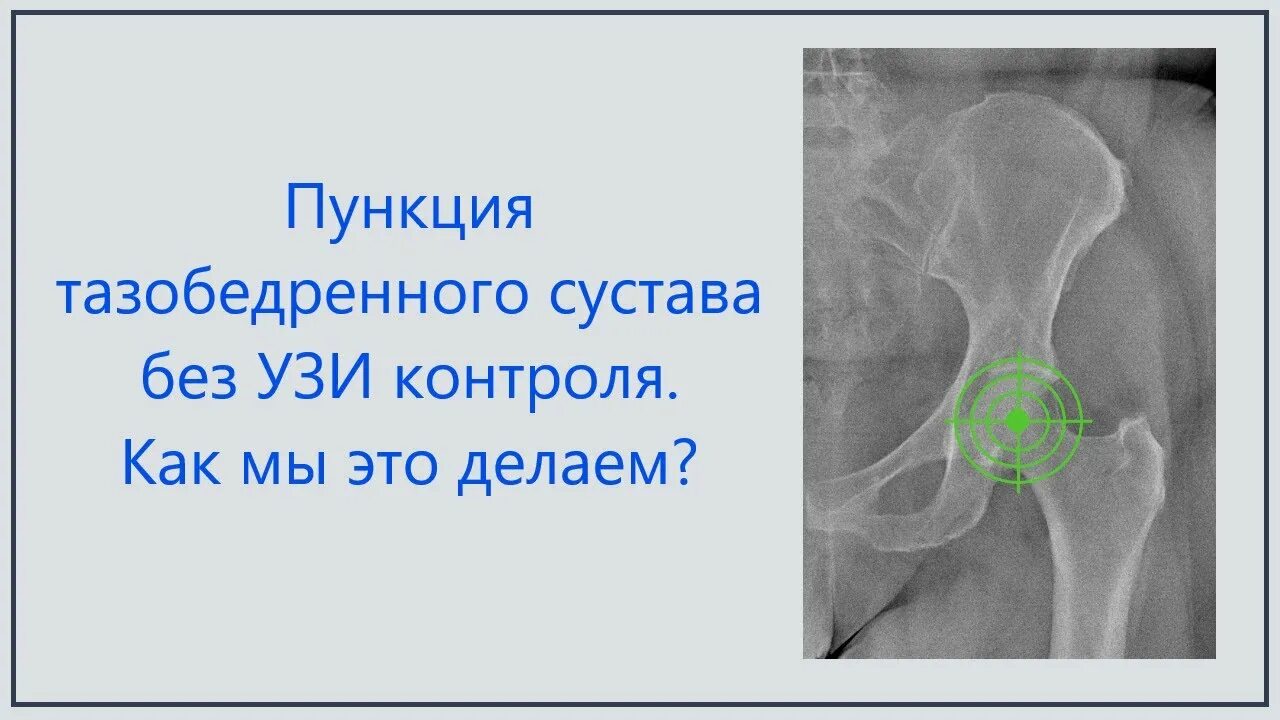 Пункция тазобедренного сустава без УЗИ контроля. Как мы это делаем?